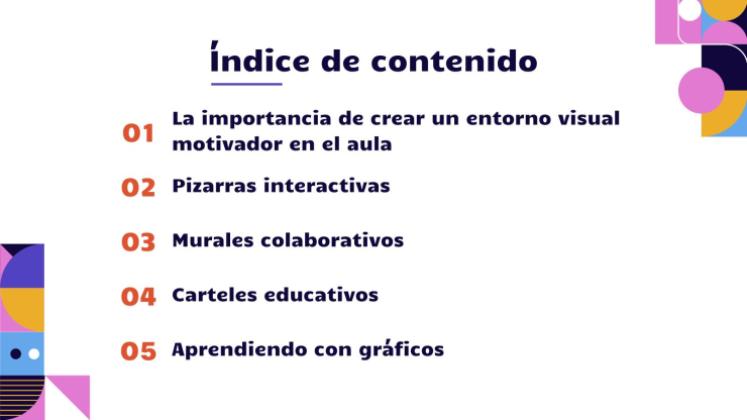 Índice de contenido

01 La importancia de crear un entorno visual motivador en el aula

02 Pizarras interactivas

03 Murales colaborativos

04 Carteles educativos

05 Aprendiendo con gráficos